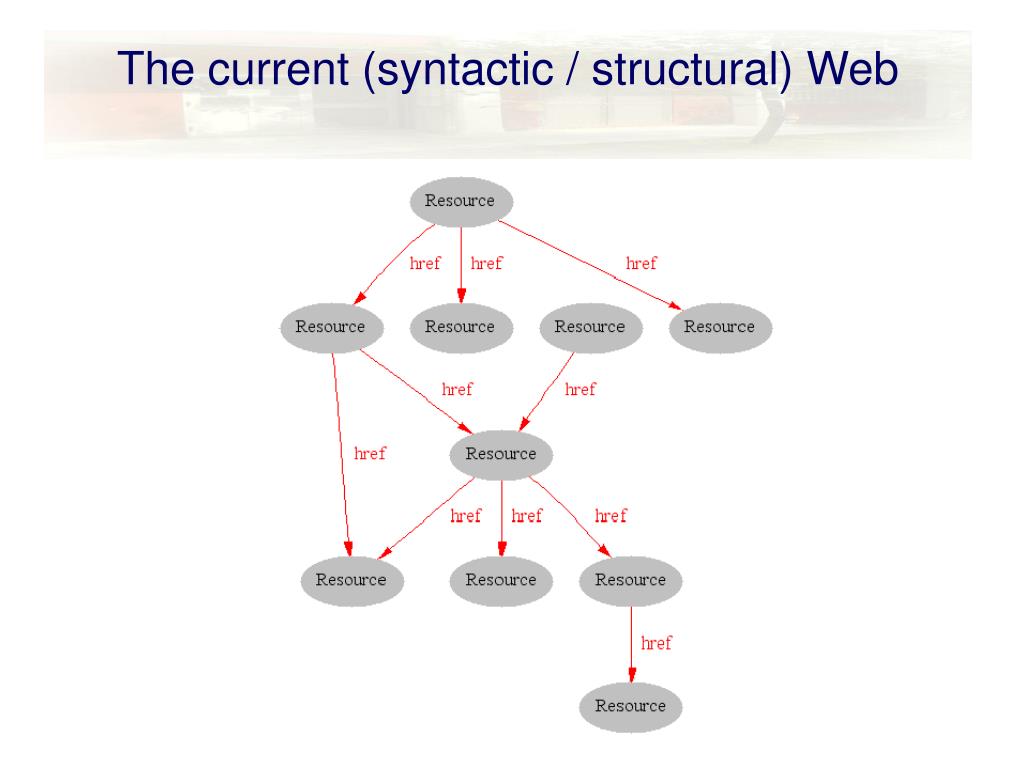 The current (syntactic / structural) Web

Resource

href href href

Resource Resource Resource Resource

href href

href

Resource

href href href

Resource Resource Resource

href

Resource